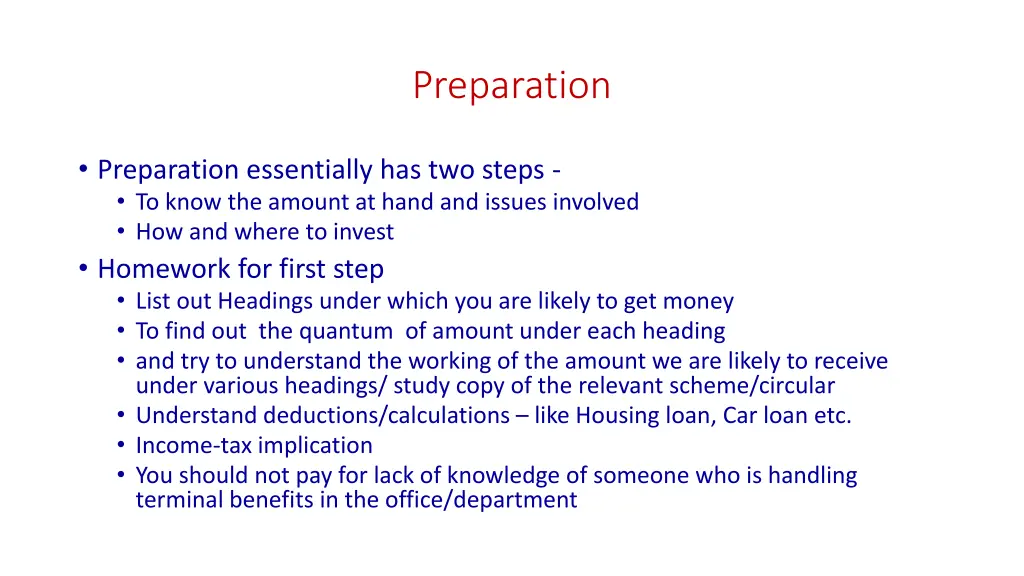 Preparation

• Preparation essentially has two steps -
  • To know the amount at hand and issues involved
  • How and where to invest
• Homework for first step
  • List out Headings under which you are likely to get money
  • To find out the quantum of amount under each heading
  • and try to understand the working of the amount we are likely to receive under various headings/ study copy of the relevant scheme/circular
  • Understand deductions/calculations – like Housing loan, Car loan etc.
  • Income-tax implication
  • You should not pay for lack of knowledge of someone who is handling terminal benefits in the office/department